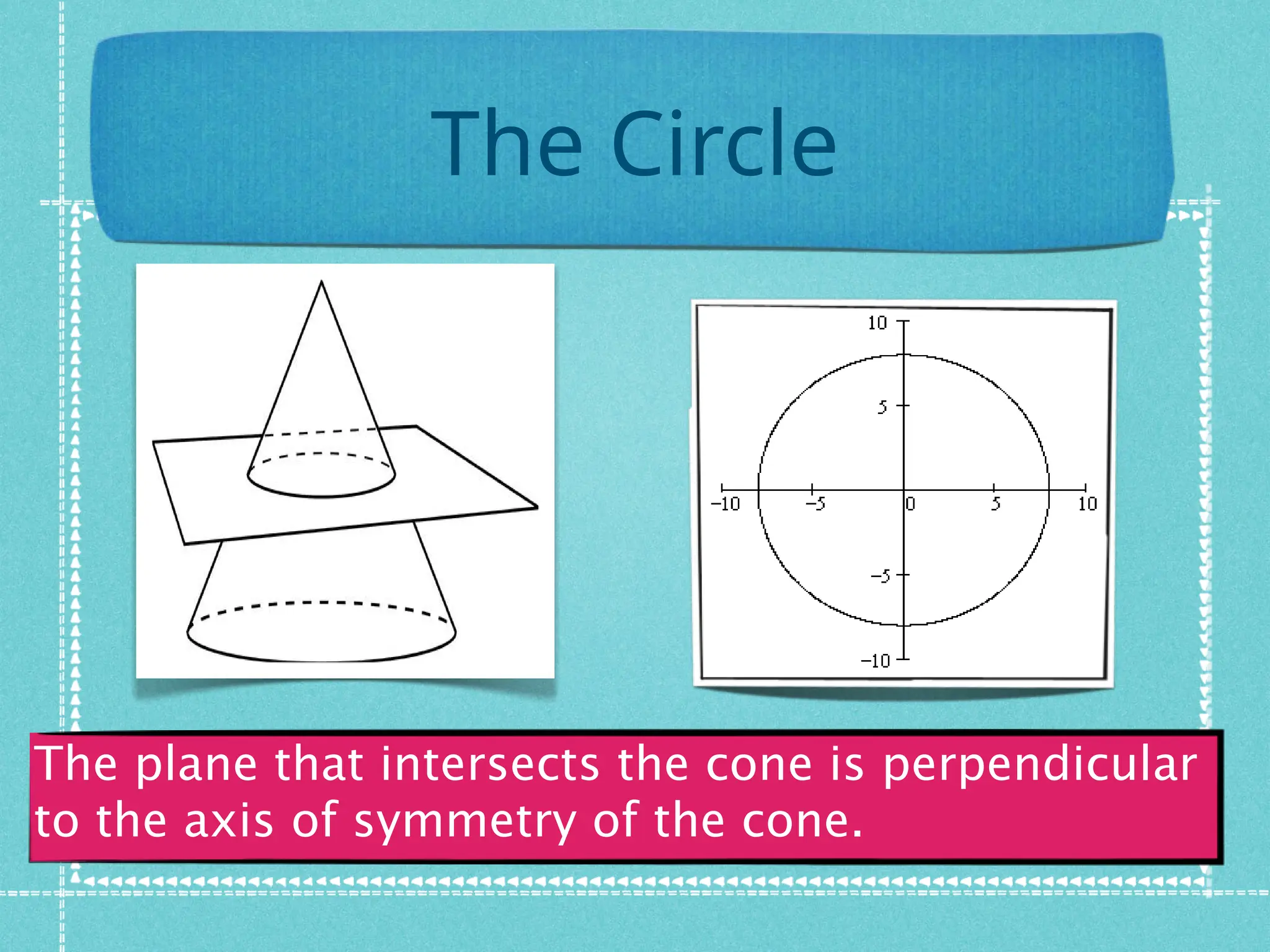 The Circle

10
5
−10
−5
0
5
10
−5
−10

The plane that intersects the cone is perpendicular to the axis of symmetry of the cone.